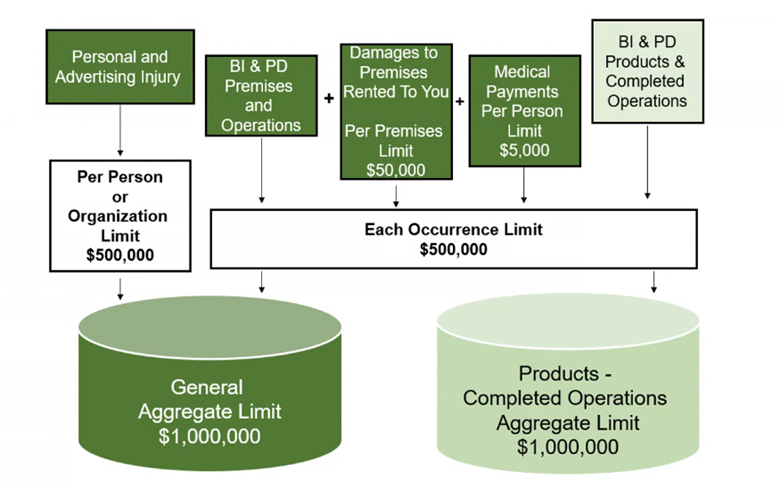 Personal and Advertising Injury

BI & PD Premises and Operations

+

Damages to Premises Rented To You

Per Premises Limit $50,000

+

Medical Payments Per Person Limit $5,000

BI & PD Products & Completed Operations

Per Person or Organization Limit $500,000

Each Occurrence Limit $500,000

General Aggregate Limit $1,000,000

Products - Completed Operations Aggregate Limit $1,000,000